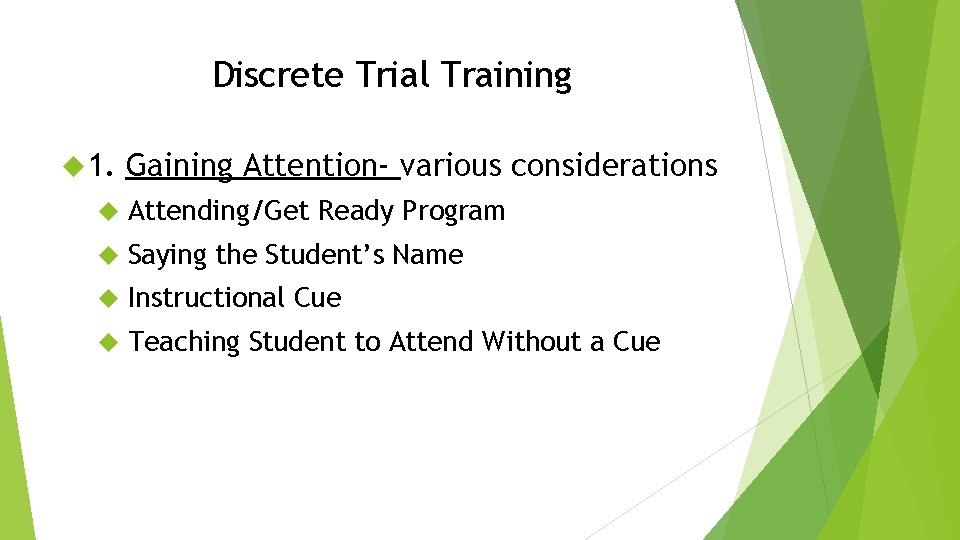 Discrete Trial Training

1. Gaining Attention- various considerations

Attending/Get Ready Program

Saying the Student's Name

Instructional Cue

Teaching Student to Attend Without a Cue